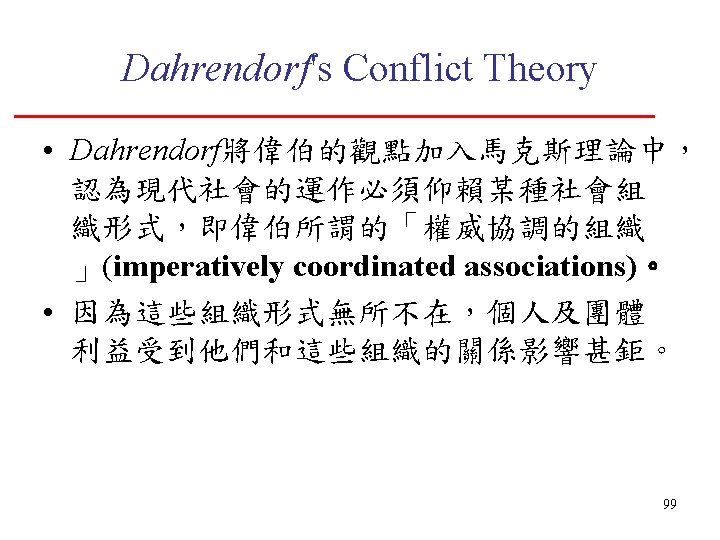 Dahrendorf's Conflict Theory

• Dahrendorf將偉伯的觀點加入馬克斯理論中，認為現代社會的運作必須仰賴某種社會組織形式，即偉伯所謂的「權威協調的組織」(imperatively coordinated associations)。

• 因為這些組織形式無所不在，個人及團體利益受到他們和這些組織的關係影響甚鉅。

99